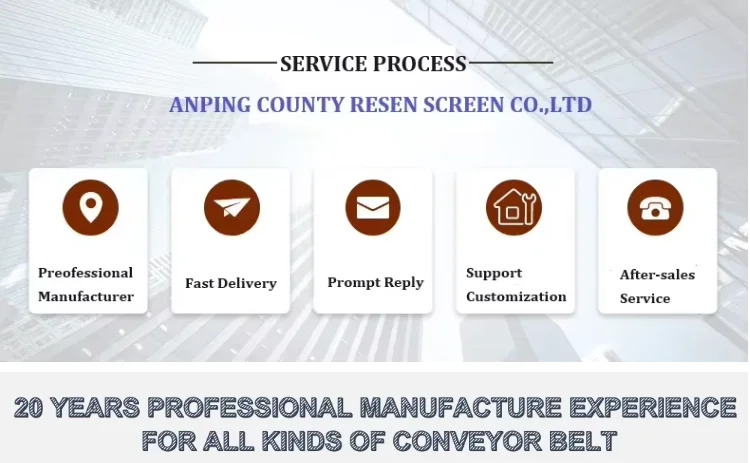 SERVICE PROCESS

ANPING COUNTY RESEN SCREEN CO.,LTD

Preofessional Manufacturer

Fast Delivery

Prompt Reply

Support Customization

After-sales Service

20 YEARS PROFESSIONAL MANUFACTURE EXPERIENCE FOR ALL KINDS OF CONVEYOR BELT